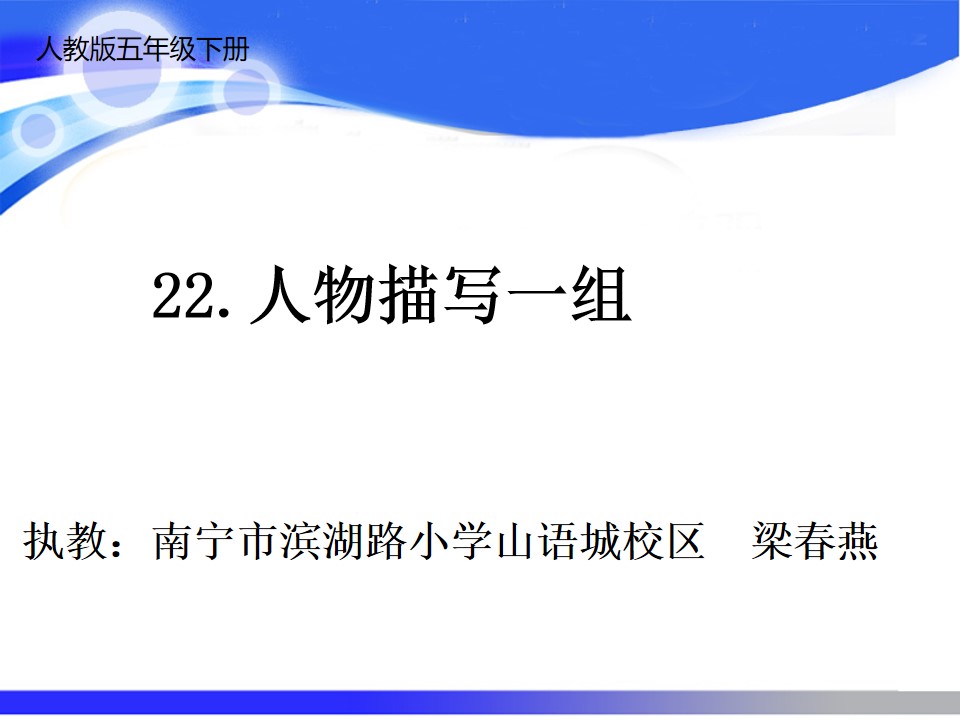 人教版五年级下册

22.人物描写一组

执教：南宁市滨湖路小学山语城校区 梁春燕